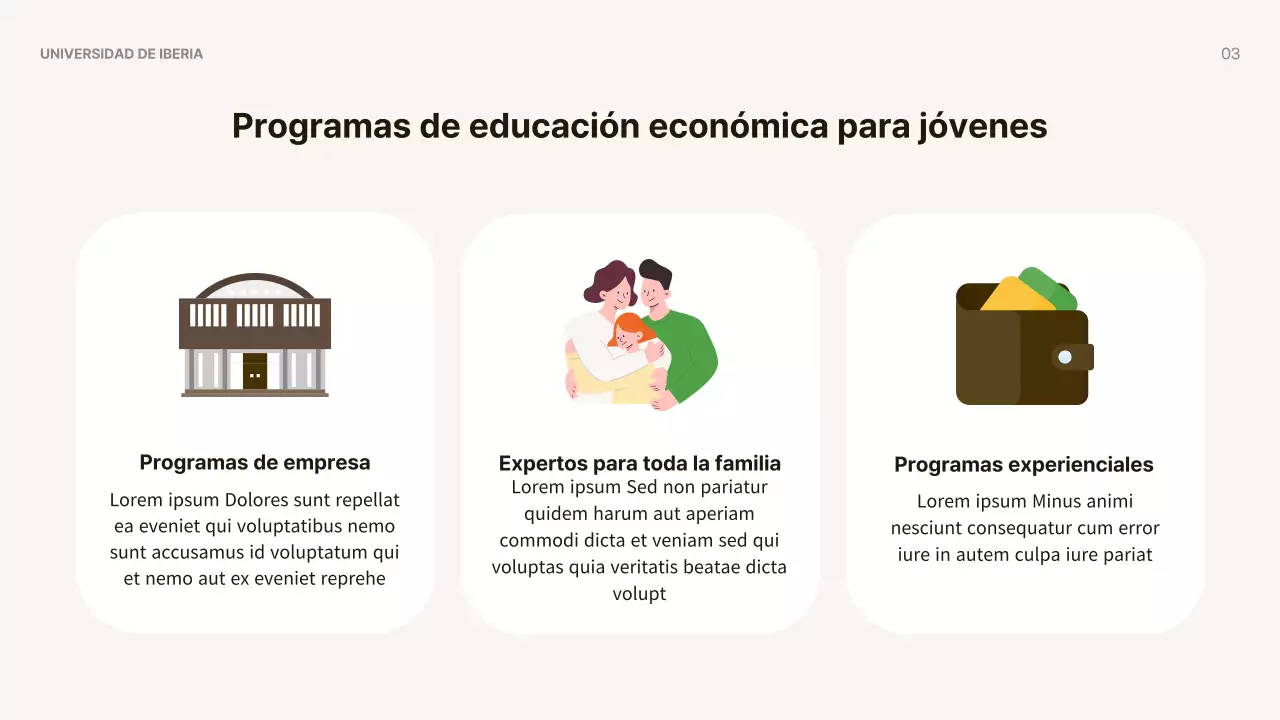 UNIVERSIDAD DE IBERIA

03

Programas de educación económica para jóvenes

Programas de empresa

Lorem ipsum Dolores sunt repellat ea eveniet qui voluptatibus nemo sunt accusamus id voluptatum qui et nemo aut ex eveniet reprehe

Expertos para toda la familia

Lorem ipsum Sed non pariatur quidem harum aut aperiam commodi dicta et veniam sed qui voluptas quia veritatis beatae dicta volupt

Programas experienciales

Lorem ipsum Minus animi nesciunt consequatur cum error iure in autem culpa iure pariat